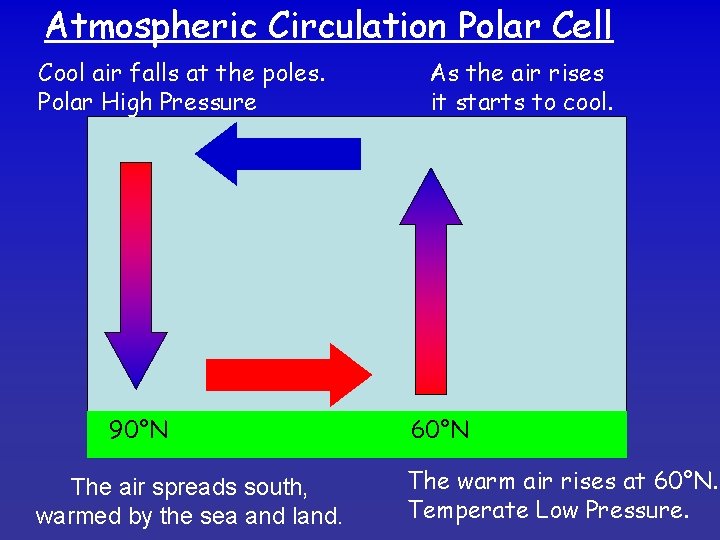 Atmospheric Circulation Polar Cell

Cool air falls at the poles.
Polar High Pressure

As the air rises
it starts to cool.

90°N

60°N

The air spreads south,
warmed by the sea and land.

The warm air rises at 60°N.
Temperate Low Pressure.